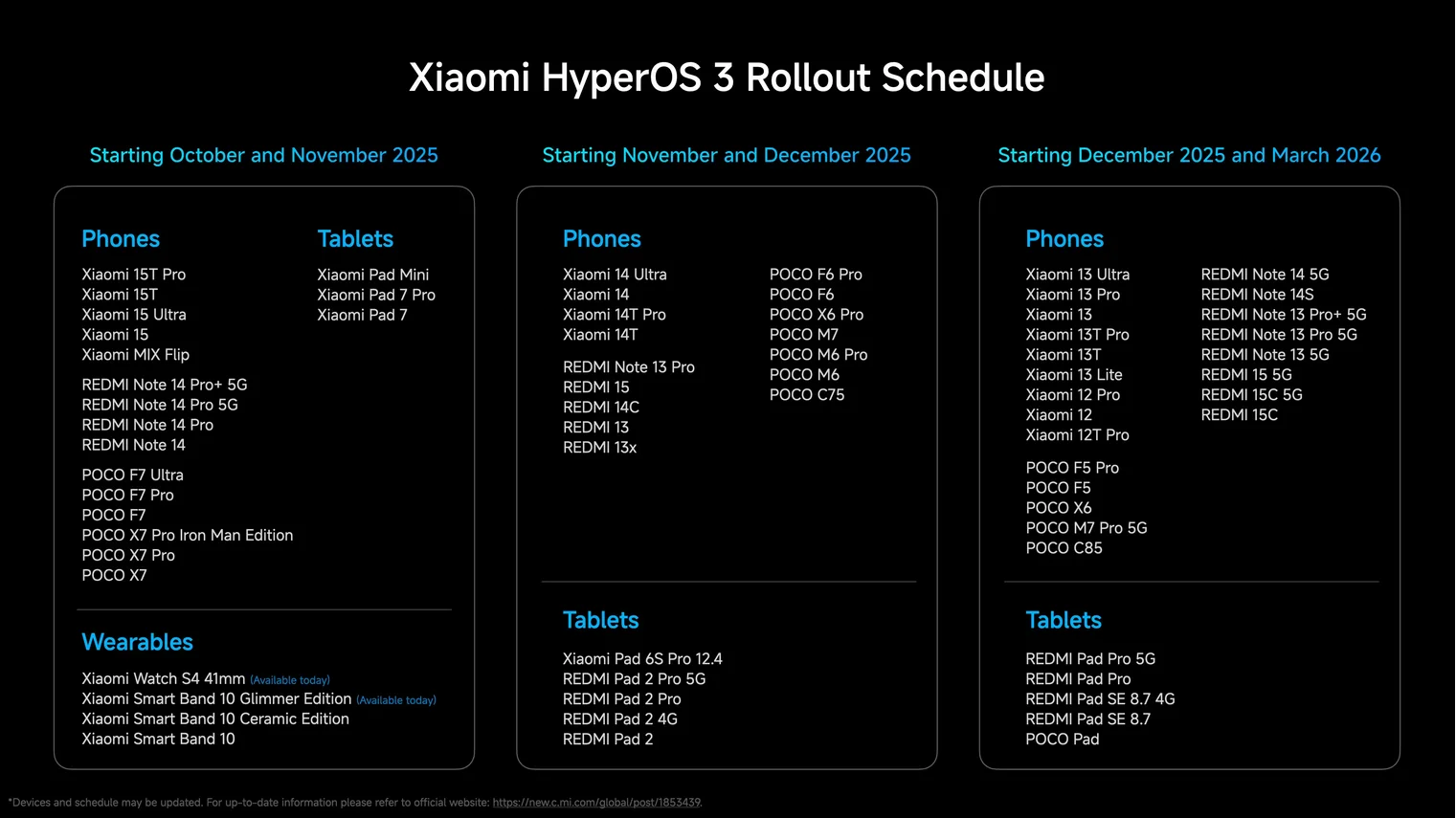 Xiaomi HyperOS 3 Rollout Schedule

Starting October and November 2025

Phones

Xiaomi 15T Pro
Xiaomi 15T
Xiaomi 15 Ultra
Xiaomi 15
Xiaomi MIX Flip

REDMI Note 14 Pro+ 5G
REDMI Note 14 Pro 5G
REDMI Note 14 Pro
REDMI Note 14

POCO F7 Ultra
POCO F7 Pro
POCO F7
POCO X7 Pro Iron Man Edition
POCO X7 Pro
POCO X7

Tablets

Xiaomi Pad Mini
Xiaomi Pad 7 Pro
Xiaomi Pad 7

Wearables

Xiaomi Watch S4 41mm (Available today)
Xiaomi Smart Band 10 Glimmer Edition (Available today)
Xiaomi Smart Band 10 Ceramic Edition
Xiaomi Smart Band 10

Starting November and December 2025

Phones

Xiaomi 14 Ultra
Xiaomi 14
Xiaomi 14T Pro
Xiaomi 14T

REDMI Note 13 Pro
REDMI 15
REDMI 14C
REDMI 13
REDMI 13x

POCO F6 Pro
POCO F6
POCO X6 Pro
POCO M7
POCO M6 Pro
POCO M6
POCO C75

Tablets

Xiaomi Pad 6S Pro 12.4
REDMI Pad 2 Pro 5G
REDMI Pad 2 Pro
REDMI Pad 2 4G
REDMI Pad 2

Starting December 2025 and March 2026

Phones

Xiaomi 13 Ultra
Xiaomi 13 Pro
Xiaomi 13
Xiaomi 13T Pro
Xiaomi 13T
Xiaomi 13 Lite
Xiaomi 12 Pro
Xiaomi 12
Xiaomi 12T Pro

POCO F5 Pro
POCO F5
POCO X6
POCO M7 Pro 5G
POCO C85

REDMI Note 14 5G
REDMI Note 14S
REDMI Note 13 Pro+ 5G
REDMI Note 13 Pro 5G
REDMI Note 13 5G
REDMI 15 5G
REDMI 15C 5G
REDMI 15C

Tablets

REDMI Pad Pro 5G
REDMI Pad Pro
REDMI Pad SE 8.7 4G
REDMI Pad SE 8.7
POCO Pad

*Devices and schedule may be updated. For up-to-date information please refer to official website: https://new.c.mi.com/global/post/1853439.